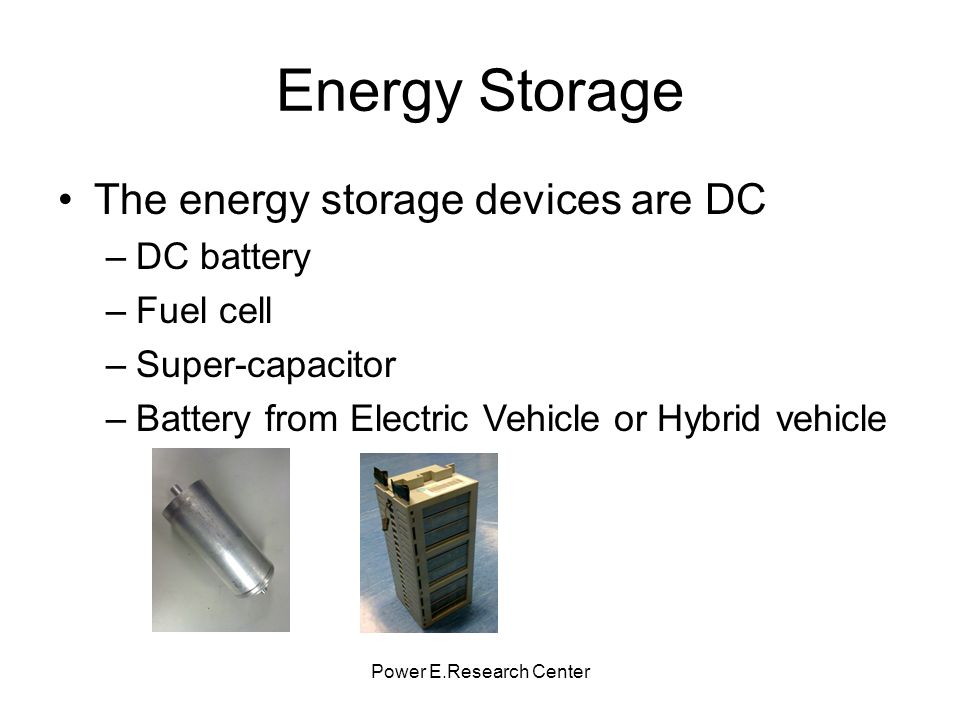 Energy Storage

• The energy storage devices are DC
– DC battery
– Fuel cell
– Super-capacitor
– Battery from Electric Vehicle or Hybrid vehicle

Power E.Research Center